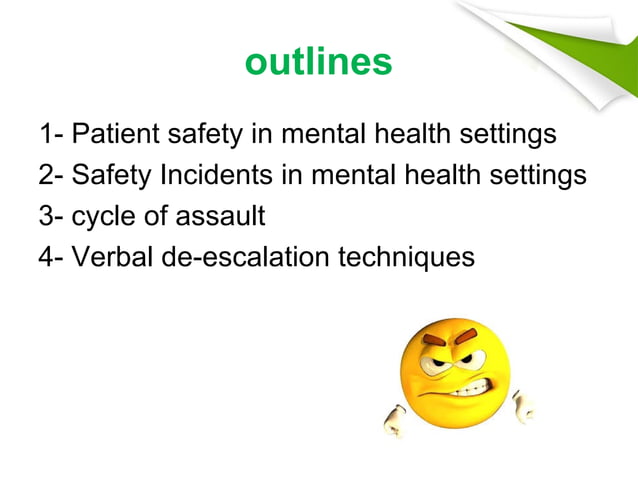 outlines

1- Patient safety in mental health settings
2- Safety Incidents in mental health settings
3- cycle of assault
4- Verbal de-escalation techniques